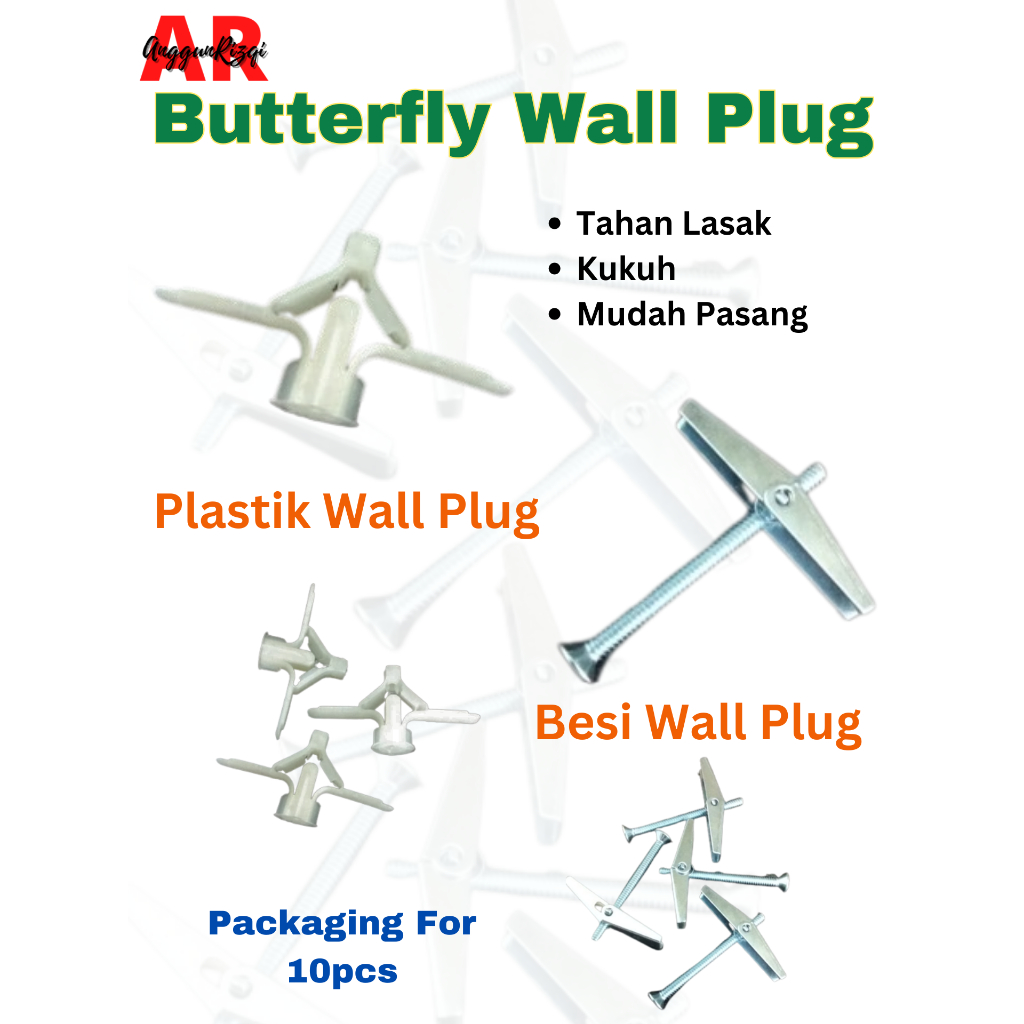 AR AnggunRizqi

Butterfly Wall Plug

• Tahan Lasak
• Kukuh
• Mudah Pasang

Plastik Wall Plug

Besi Wall Plug

Packaging For 10pcs